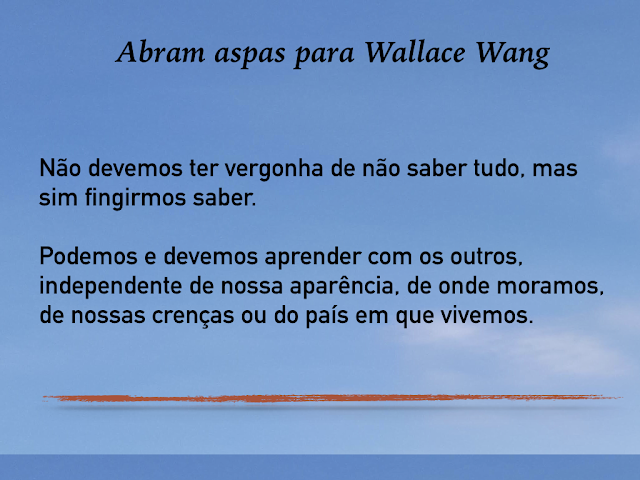 Abram aspas para Wallace Wang

Não devemos ter vergonha de não saber tudo, mas sim fingirmos saber.

Podemos e devemos aprender com os outros, independente de nossa aparência, de onde moramos, de nossas crenças ou do país em que vivemos.